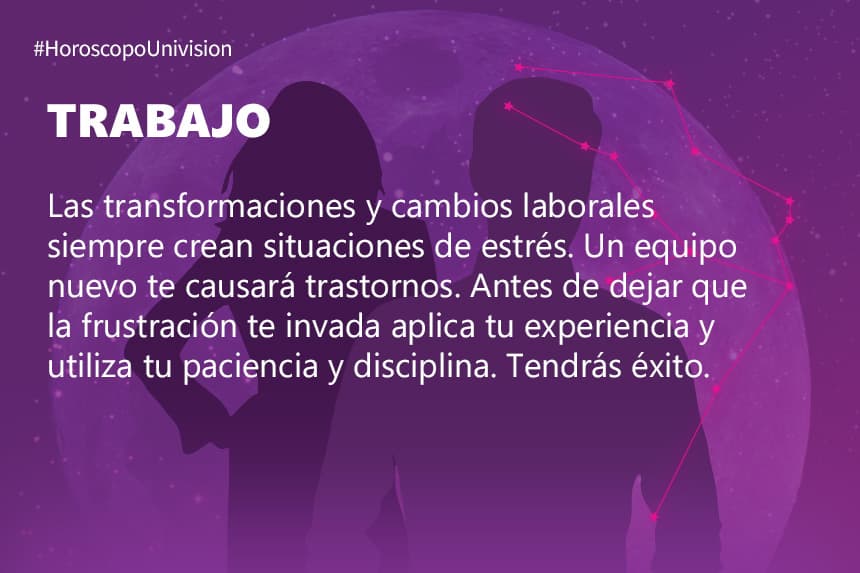 #HoroscopoUnivision

TRABAJO

Las transformaciones y cambios laborales siempre crean situaciones de estrés. Un equipo nuevo te causará trastornos. Antes de dejar que la frustración te invada aplica tu experiencia y utiliza tu paciencia y disciplina. Tendrás éxito.